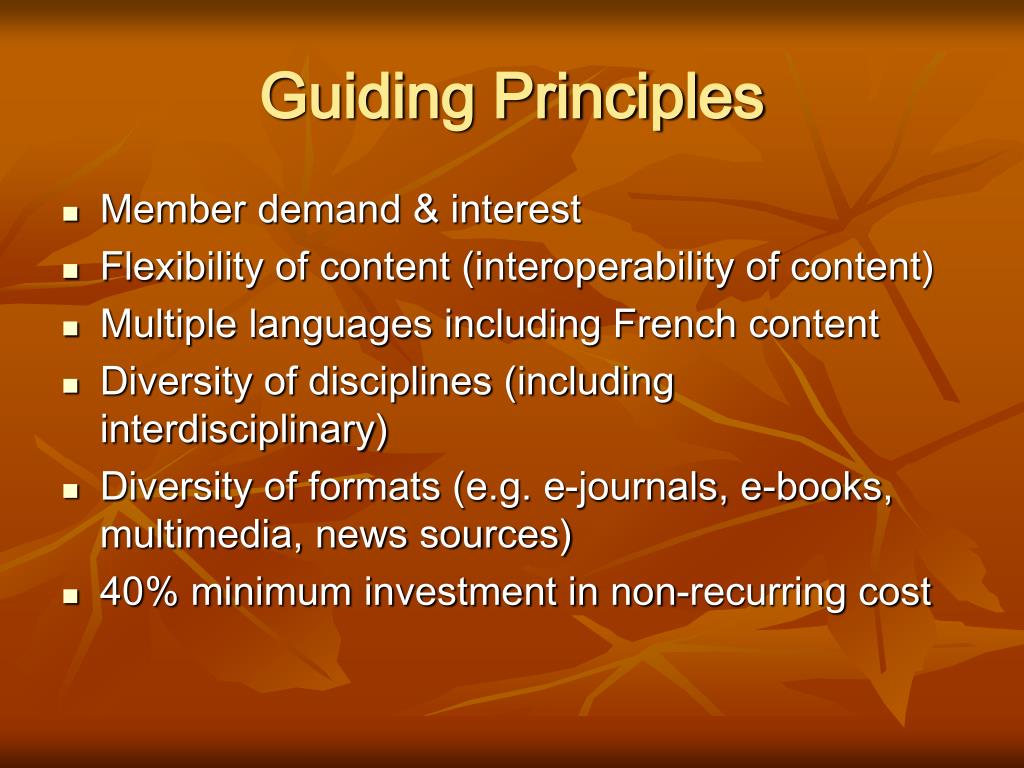 Guiding Principles

- Member demand & interest
- Flexibility of content (interoperability of content)
- Multiple languages including French content
- Diversity of disciplines (including interdisciplinary)
- Diversity of formats (e.g. e-journals, e-books, multimedia, news sources)
- 40% minimum investment in non-recurring cost